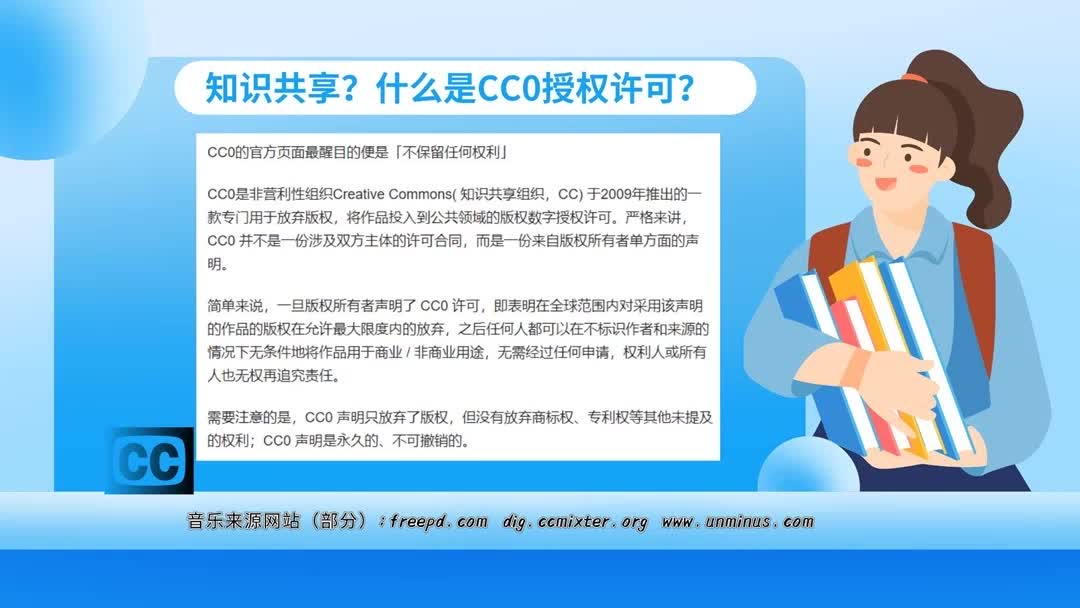 知识共享？什么是CC0授权许可？

CC0的官方页面最醒目的便是「不保留任何权利」

CC0是非营利性组织Creative Commons( 知识共享组织，CC) 于2009年推出的一款专门用于放弃版权，将作品投入到公共领域的版权数字授权许可。严格来讲，CC0 并不是一份涉及双方主体的许可合同，而是一份来自版权所有者单方面的声明。

简单来说，一旦版权所有者声明了 CC0 许可，即表明在全球范围内对采用该声明的作品的版权在允许最大限度内的放弃，之后任何人都可以在不标识作者和来源的情况下无条件地将作品用于商业 / 非商业用途，无需经过任何申请，权利人或所有人也无权再追究责任。

需要注意的是，CC0 声明只放弃了版权，但没有放弃商标权、专利权等其他未提及的权利；CC0 声明是永久的、不可撤销的。

CC

音乐来源网站（部分）：freepd.com dig.ccmixter.org www.unminus.com